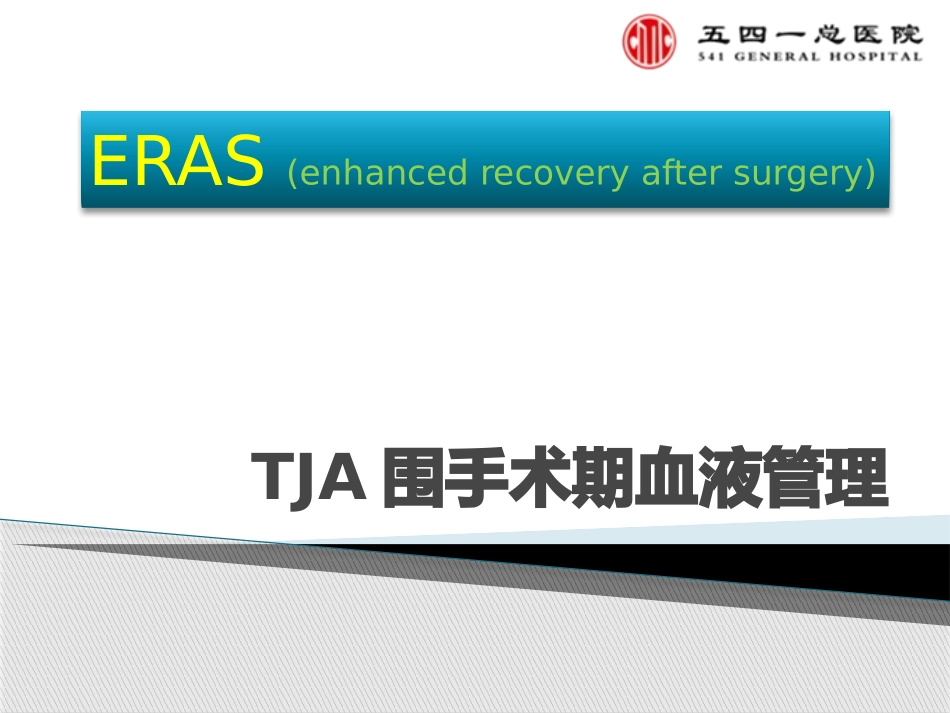 五四一总医院
541 GENERAL HOSPITAL

ERAS (enhanced recovery after surgery)

TJA 围手术期血液管理